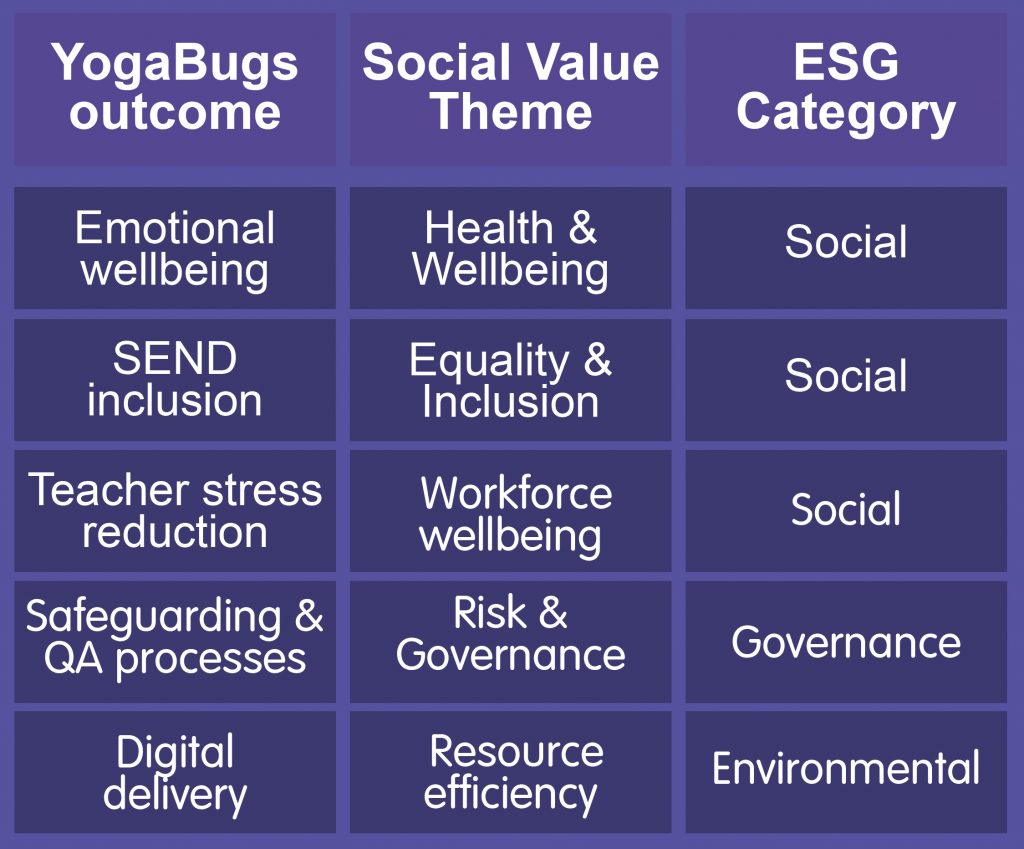 | YogaBugs outcome | Social Value Theme | ESG Category |
|---|---|---|
| Emotional wellbeing | Health & Wellbeing | Social |
| SEND inclusion | Equality & Inclusion | Social |
| Teacher stress reduction | Workforce wellbeing | Social |
| Safeguarding & QA processes | Risk & Governance | Governance |
| Digital delivery | Resource efficiency | Environmental |